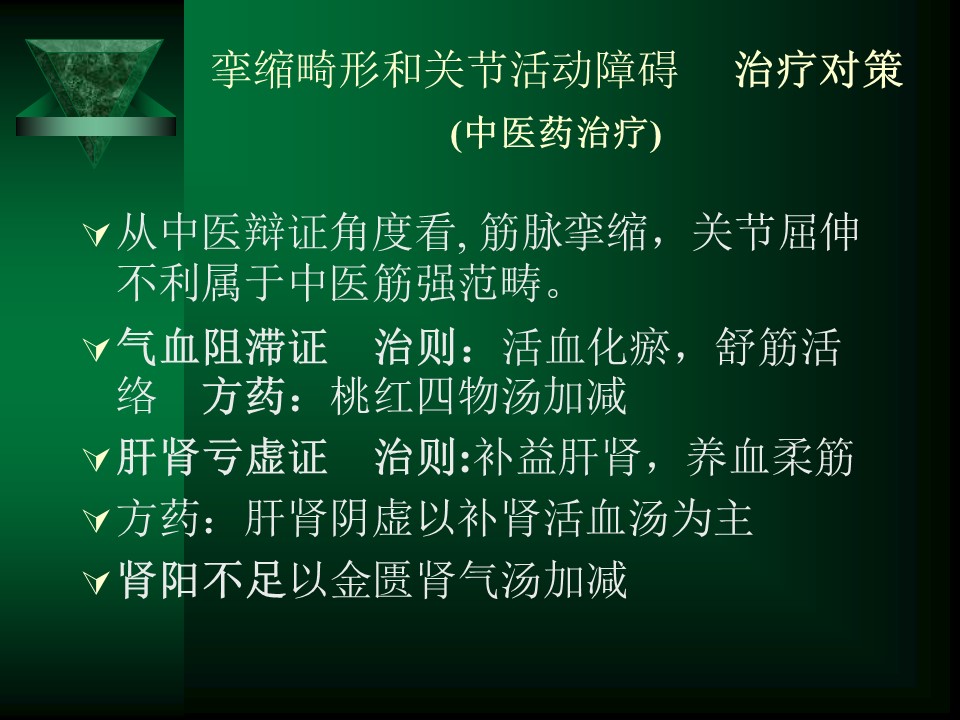 挛缩畸形和关节活动障碍　治疗对策

(中医药治疗)

从中医辩证角度看, 筋脉挛缩，关节屈伸不利属于中医筋强范畴。

气血阻滞证　治则：活血化瘀，舒筋活络　方药：桃红四物汤加减

肝肾亏虚证　治则:补益肝肾，养血柔筋

方药：肝肾阴虚以补肾活血汤为主

肾阳不足以金匮肾气汤加减